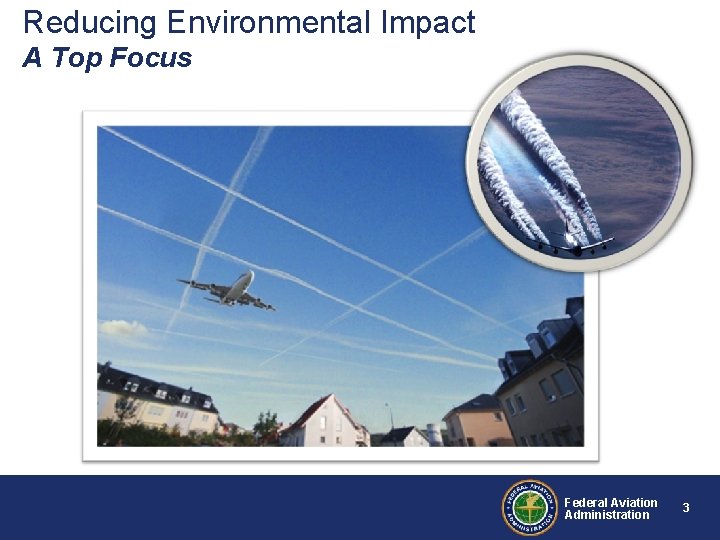 Reducing Environmental Impact
A Top Focus

FEDERAL AVIATION ADMINISTRATION

Federal Aviation Administration

3